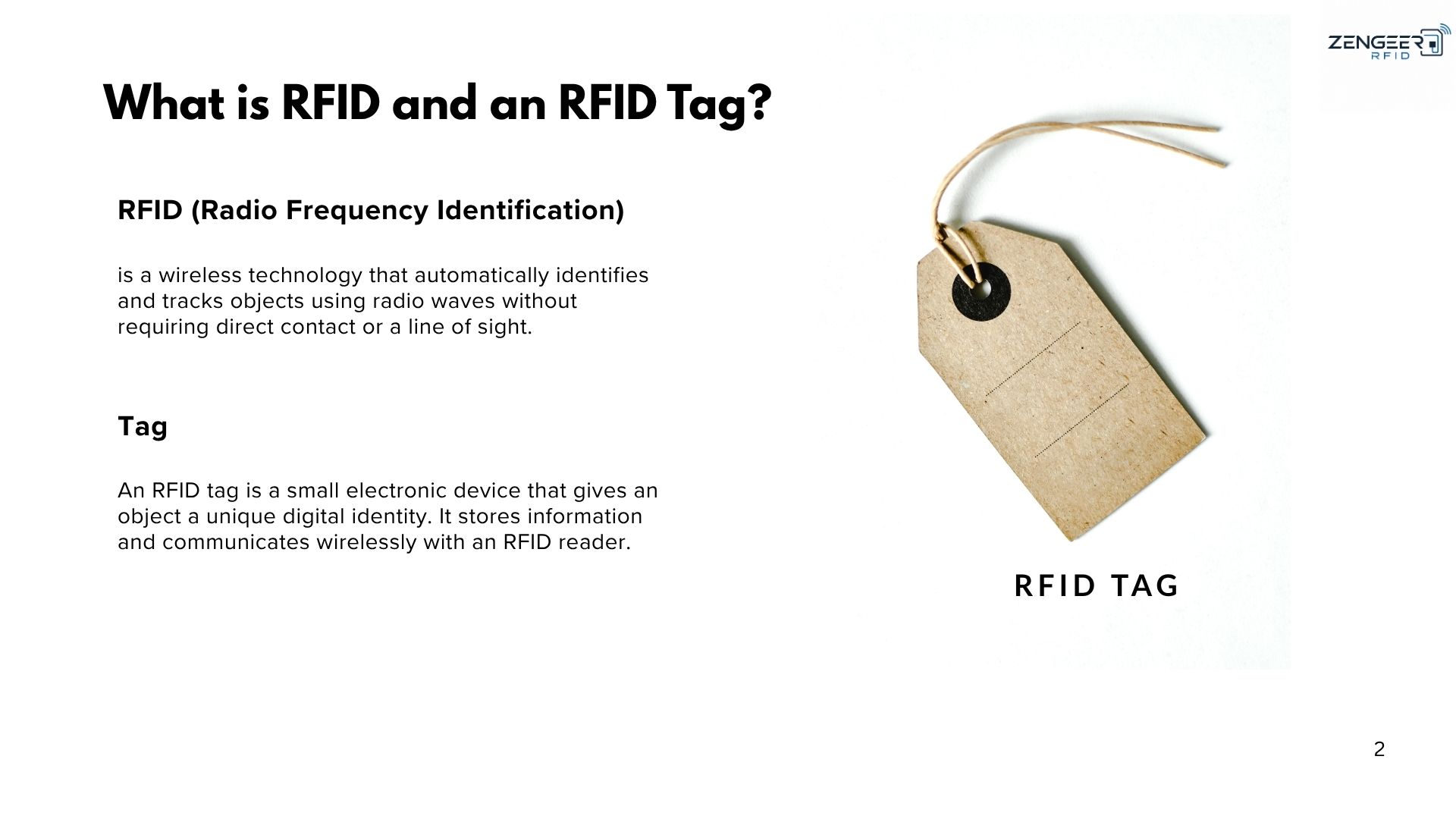 ZENGEER RFID

What is RFID and an RFID Tag?

RFID (Radio Frequency Identification)

is a wireless technology that automatically identifies and tracks objects using radio waves without requiring direct contact or a line of sight.

Tag

An RFID tag is a small electronic device that gives an object a unique digital identity. It stores information and communicates wirelessly with an RFID reader.

RFID TAG

2